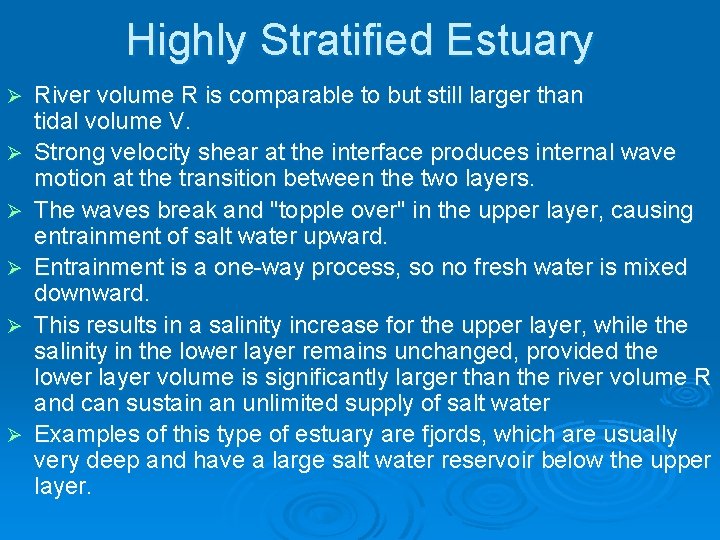 Highly Stratified Estuary

➢ River volume R is comparable to but still larger than tidal volume V.

➢ Strong velocity shear at the interface produces internal wave motion at the transition between the two layers.

➢ The waves break and "topple over" in the upper layer, causing entrainment of salt water upward.

➢ Entrainment is a one-way process, so no fresh water is mixed downward.

➢ This results in a salinity increase for the upper layer, while the salinity in the lower layer remains unchanged, provided the lower layer volume is significantly larger than the river volume R and can sustain an unlimited supply of salt water

➢ Examples of this type of estuary are fjords, which are usually very deep and have a large salt water reservoir below the upper layer.